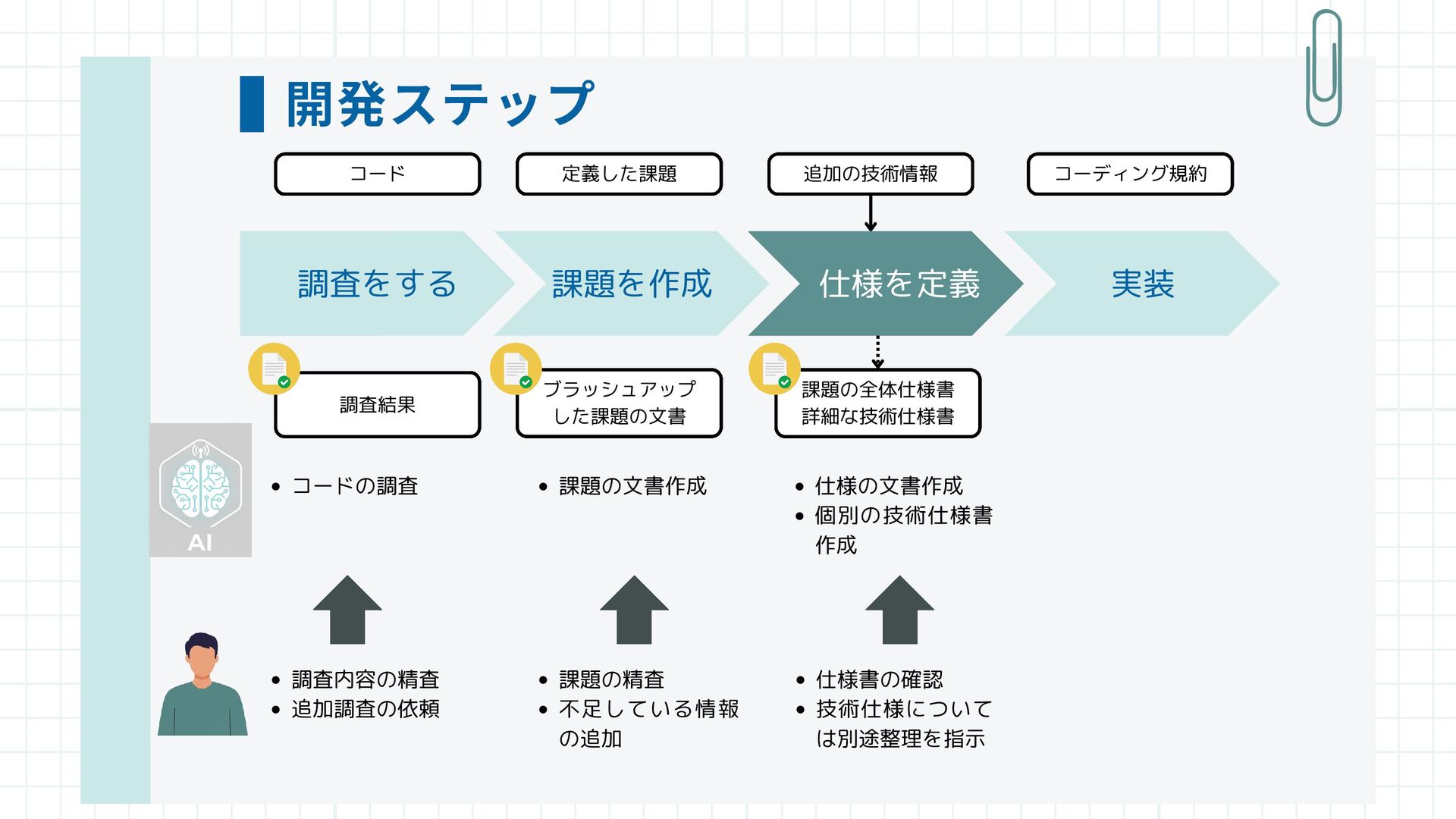 開発ステップ

コード

定義した課題

追加の技術情報

コーディング規約

調査をする

課題を作成

仕様を定義

実装

調査結果

ブラッシュアップした課題の文書

課題の全体仕様書
詳細な技術仕様書

AI

• コードの調査

• 課題の文書作成

• 仕様の文書作成
• 個別の技術仕様書作成

• 調査内容の精査
• 追加調査の依頼

• 課題の精査
• 不足している情報の追加

• 仕様書の確認
• 技術仕様については別途整理を指示